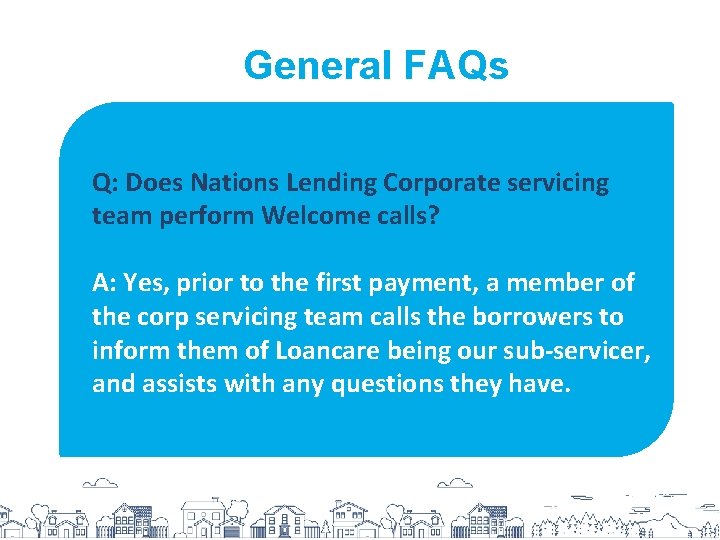 General FAQs

Q: Does Nations Lending Corporate servicing team perform Welcome calls?

A: Yes, prior to the first payment, a member of the corp servicing team calls the borrowers to inform them of Loancare being our sub-servicer, and assists with any questions they have.